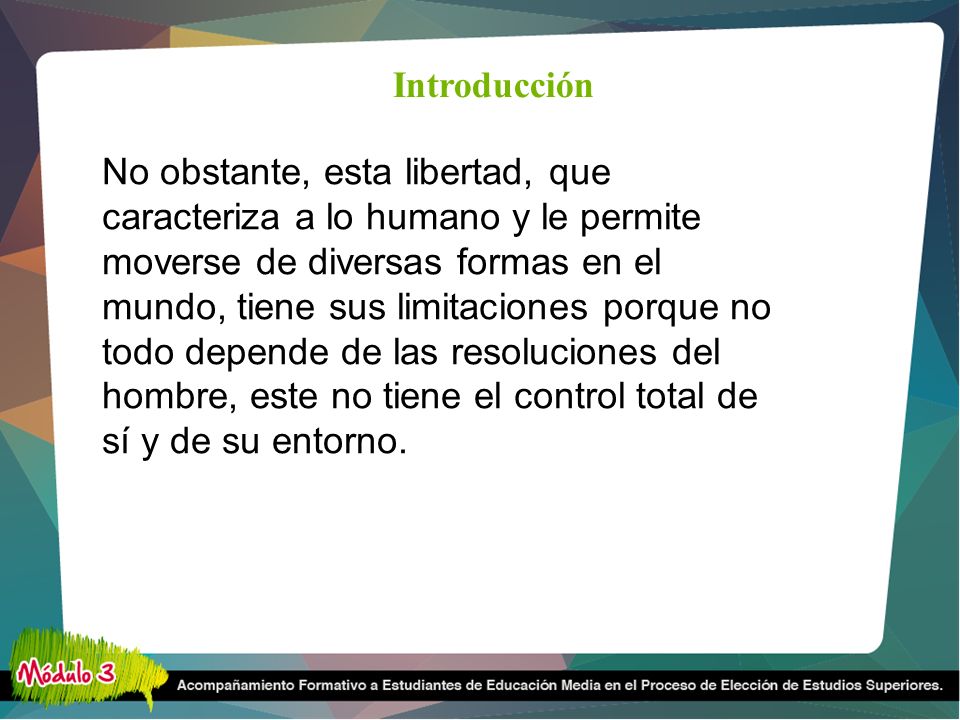 Introducción

No obstante, esta libertad, que caracteriza a lo humano y le permite moverse de diversas formas en el mundo, tiene sus limitaciones porque no todo depende de las resoluciones del hombre, este no tiene el control total de sí y de su entorno.

Módulo 3

Acompañamiento Formativo a Estudiantes de Educación Media en el Proceso de Elección de Estudios Superiores.